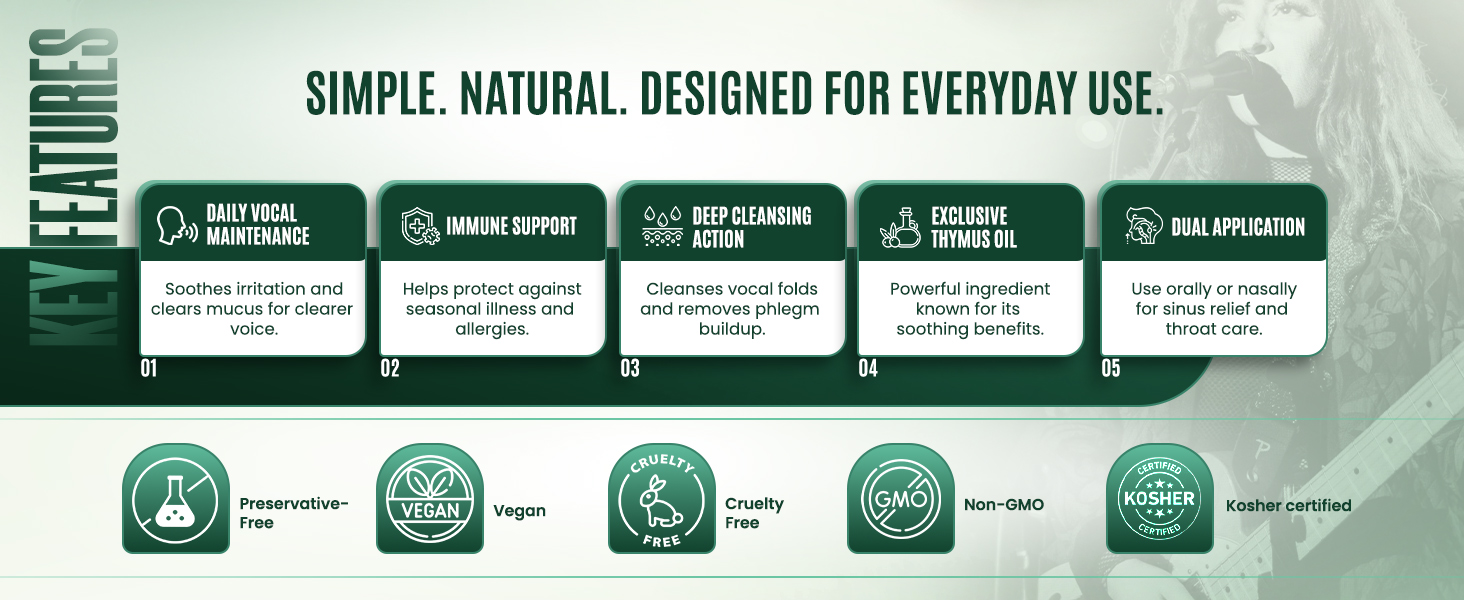 KEY FEATURES

SIMPLE. NATURAL. DESIGNED FOR EVERYDAY USE.

DAILY VOCAL MAINTENANCE
Soothes irritation and clears mucus for clearer voice.
01

IMMUNE SUPPORT
Helps protect against seasonal illness and allergies.
02

DEEP CLEANSING ACTION
Cleanses vocal folds and removes phlegm buildup.
03

EXCLUSIVE THYMUS OIL
Powerful ingredient known for its soothing benefits.
04

DUAL APPLICATION
Use orally or nasally for sinus relief and throat care.
05

Preservative-Free

VEGAN
Vegan

CRUELTY FREE
Cruelty Free

GMO
Non-GMO

CERTIFIED KOSHER CERTIFIED
Kosher certified